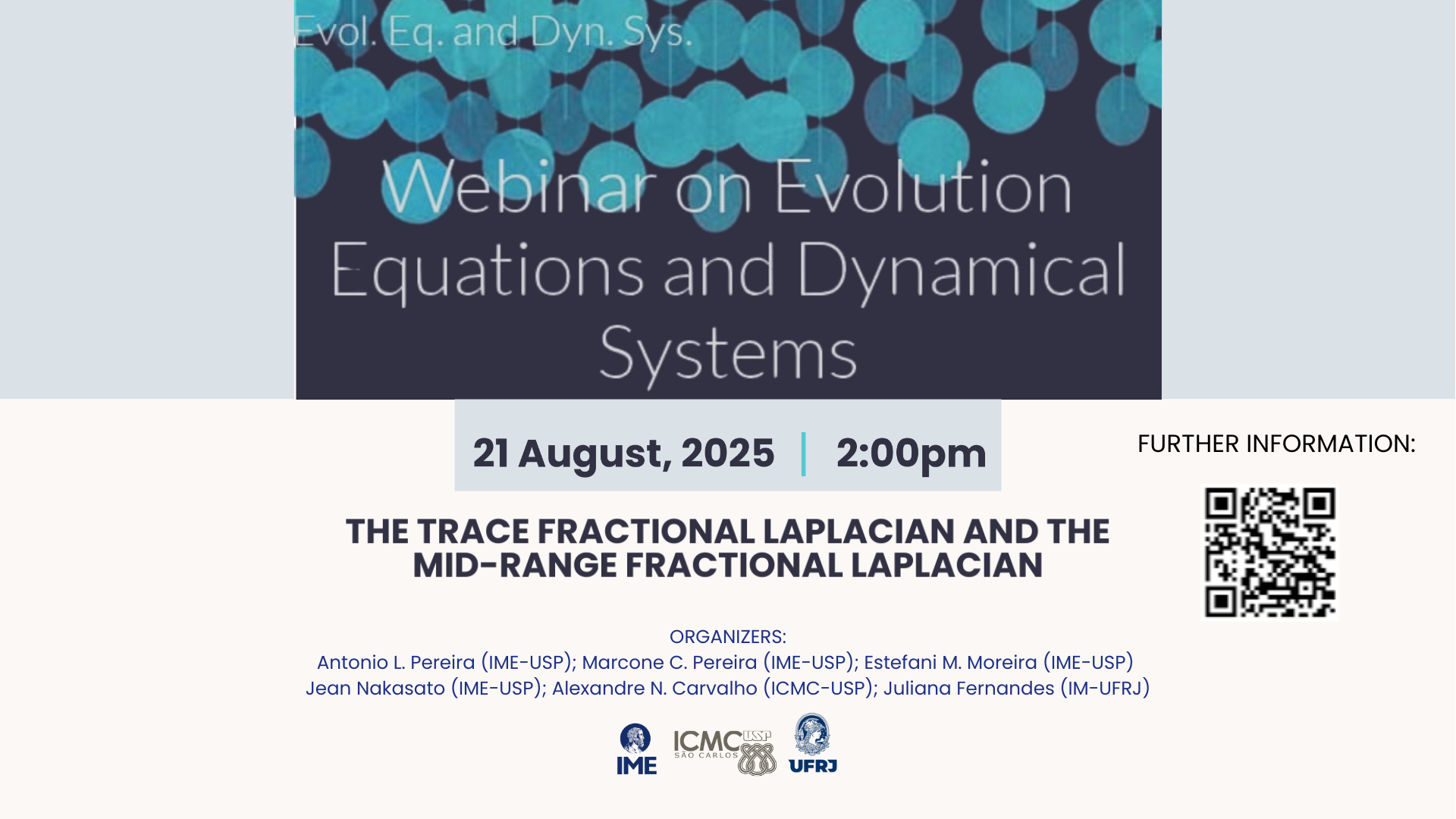 Evol. Eq. and Dyn. Sys.

Webinar on Evolution Equations and Dynamical Systems

21 August, 2025 | 2:00pm

FURTHER INFORMATION:

THE TRACE FRACTIONAL LAPLACIAN AND THE MID-RANGE FRACTIONAL LAPLACIAN

ORGANIZERS:
Antonio L. Pereira (IME-USP); Marcone C. Pereira (IME-USP); Estefani M. Moreira (IME-USP)
Jean Nakasato (IME-USP); Alexandre N. Carvalho (ICMC-USP); Juliana Fernandes (IM-UFRJ)

IME ICMC SÃO CARLOS USP UFRJ